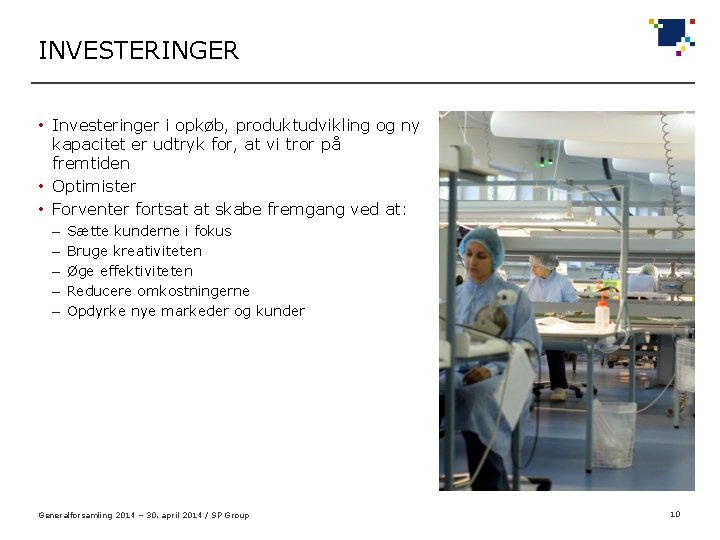 INVESTERINGER

• Investeringer i opkøb, produktudvikling og ny kapacitet er udtryk for, at vi tror på fremtiden
• Optimister
• Forventer fortsat at skabe fremgang ved at:
– Sætte kunderne i fokus
– Bruge kreativiteten
– Øge effektiviteten
– Reducere omkostningerne
– Opdyrke nye markeder og kunder

Generalforsamling 2014 – 30. april 2014 / SP Group

10